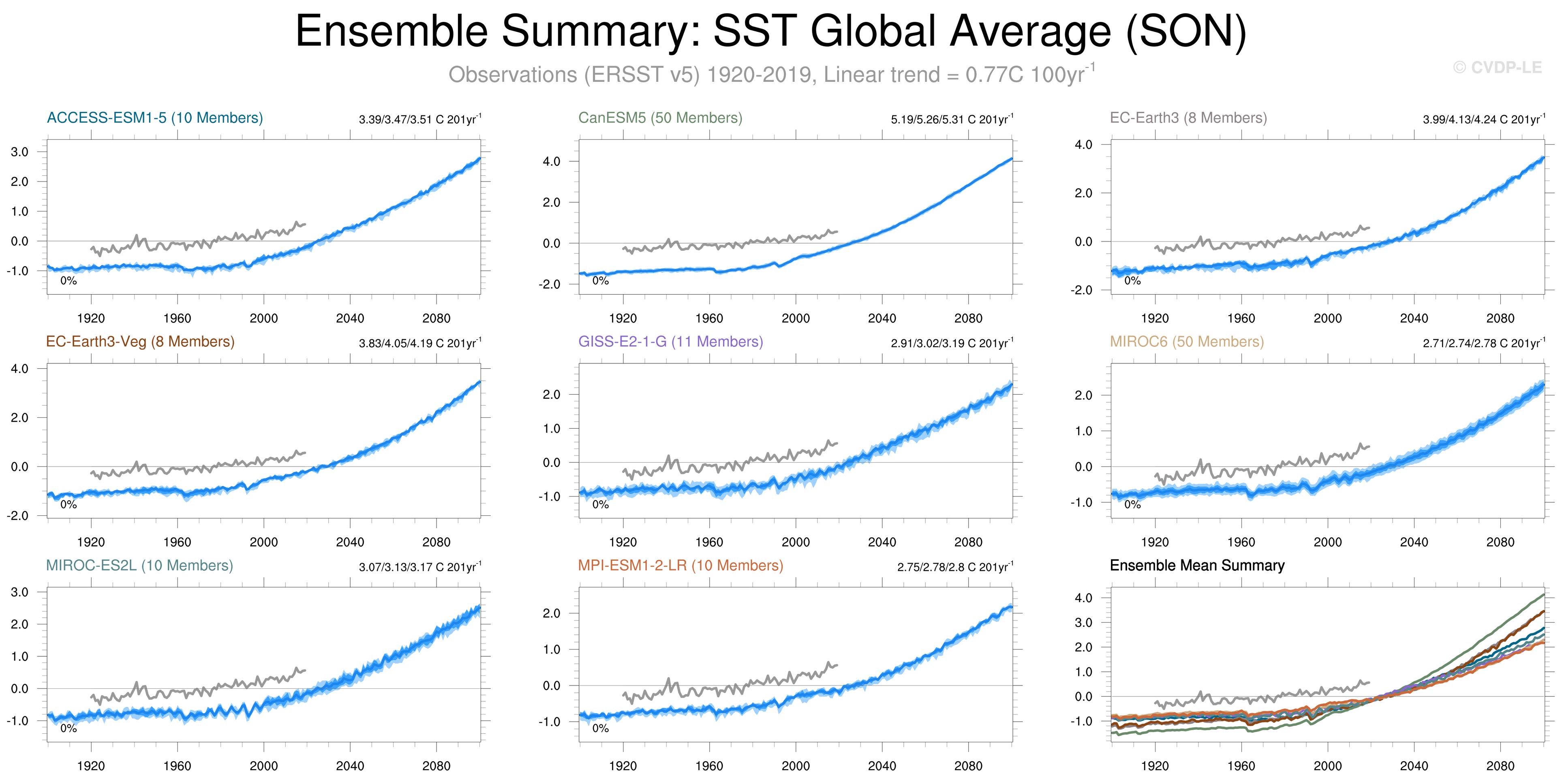 Ensemble Summary: SST Global Average (SON)

Observations (ERSST v5) 1920-2019, Linear trend = 0.77C 100yr$^{-1}$

© CVDP-LE

ACCESS-ESM1-5 (10 Members)
3.39/3.47/3.51 C 201yr$^{-1}$
3.0
2.0
1.0
0.0
-1.0
0%
1920 1960 2000 2040 2080

CanESM5 (50 Members)
5.19/5.26/5.31 C 201yr$^{-1}$
4.0
2.0
0.0
-2.0
0%
1920 1960 2000 2040 2080

EC-Earth3 (8 Members)
3.99/4.13/4.24 C 201yr$^{-1}$
4.0
2.0
0.0
-2.0
0%
1920 1960 2000 2040 2080

EC-Earth3-Veg (8 Members)
3.83/4.05/4.19 C 201yr$^{-1}$
4.0
2.0
0.0
-2.0
0%
1920 1960 2000 2040 2080

GISS-E2-1-G (11 Members)
2.91/3.02/3.19 C 201yr$^{-1}$
2.0
1.0
0.0
-1.0
0%
1920 1960 2000 2040 2080

MIROC6 (50 Members)
2.71/2.74/2.78 C 201yr$^{-1}$
2.0
1.0
0.0
-1.0
0%
1920 1960 2000 2040 2080

MIROC-ES2L (10 Members)
3.07/3.13/3.17 C 201yr$^{-1}$
3.0
2.0
1.0
0.0
-1.0
0%
1920 1960 2000 2040 2080

MPI-ESM1-2-LR (10 Members)
2.75/2.78/2.8 C 201yr$^{-1}$
2.0
1.0
0.0
-1.0
0%
1920 1960 2000 2040 2080

Ensemble Mean Summary
4.0
3.0
2.0
1.0
0.0
-1.0
1920 1960 2000 2040 2080